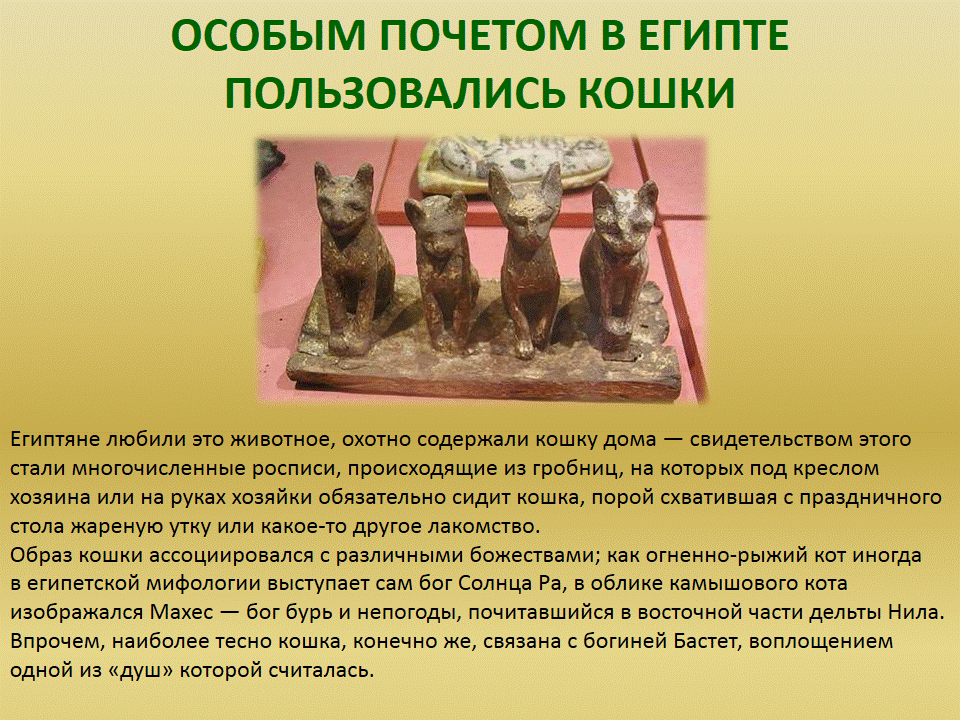 ОСОБЫМ ПОЧЕТОМ В ЕГИПТЕ ПОЛЬЗОВАЛИСЬ КОШКИ

Египтяне любили это животное, охотно содержали кошку дома — свидетельством этого стали многочисленные росписи, происходящие из гробниц, на которых под креслом хозяина или на руках хозяйки обязательно сидит кошка, порой схватившая с праздничного стола жареную утку или какое-то другое лакомство.
Образ кошки ассоциировался с различными божествами; как огненно-рыжий кот иногда в египетской мифологии выступает сам бог Солнца Ра, в облике камышового кота изображался Махес — бог бурь и непогоды, почитавшийся в восточной части дельты Нила. Впрочем, наиболее тесно кошка, конечно же, связана с богиней Бастет, воплощением одной из «душ» которой считалась.